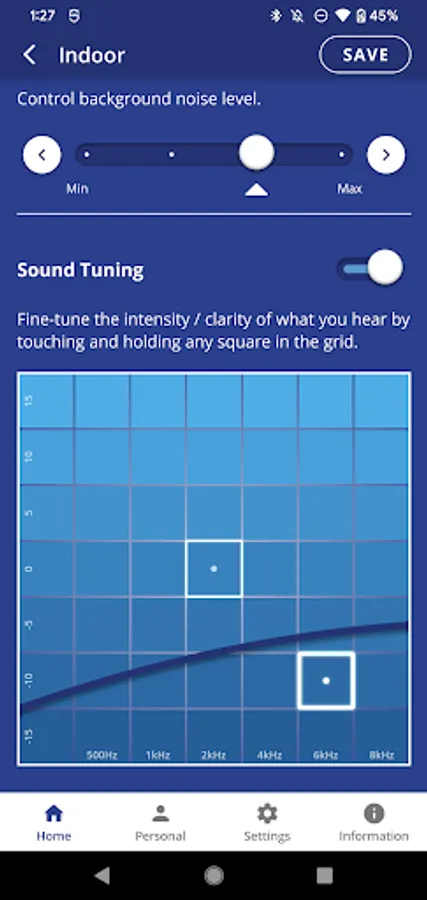 1:27 45%

Indoor

SAVE

Control background noise level.

Min

Max

Sound Tuning

Fine-tune the intensity / clarity of what you hear by touching and holding any square in the grid.

15

10

5

0

-5

-10

-15

500Hz 1kHz 2kHz 4kHz 6kHz 8kHz

Home

Personal

Settings

Information